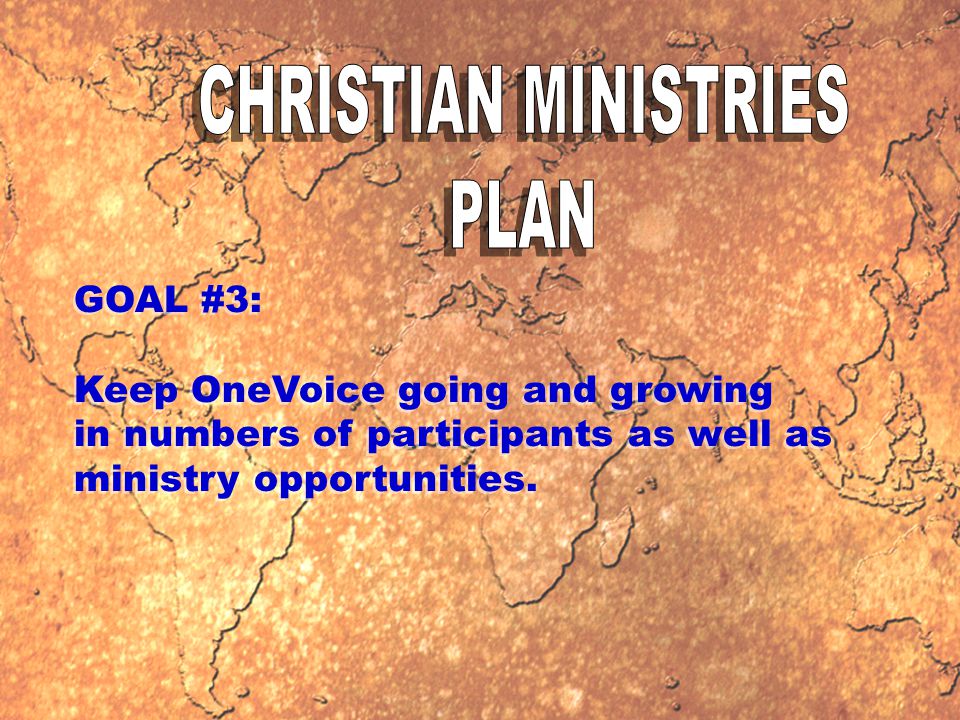 CHRISTIAN MINISTRIES PLAN

GOAL #3:

Keep OneVoice going and growing in numbers of participants as well as ministry opportunities.